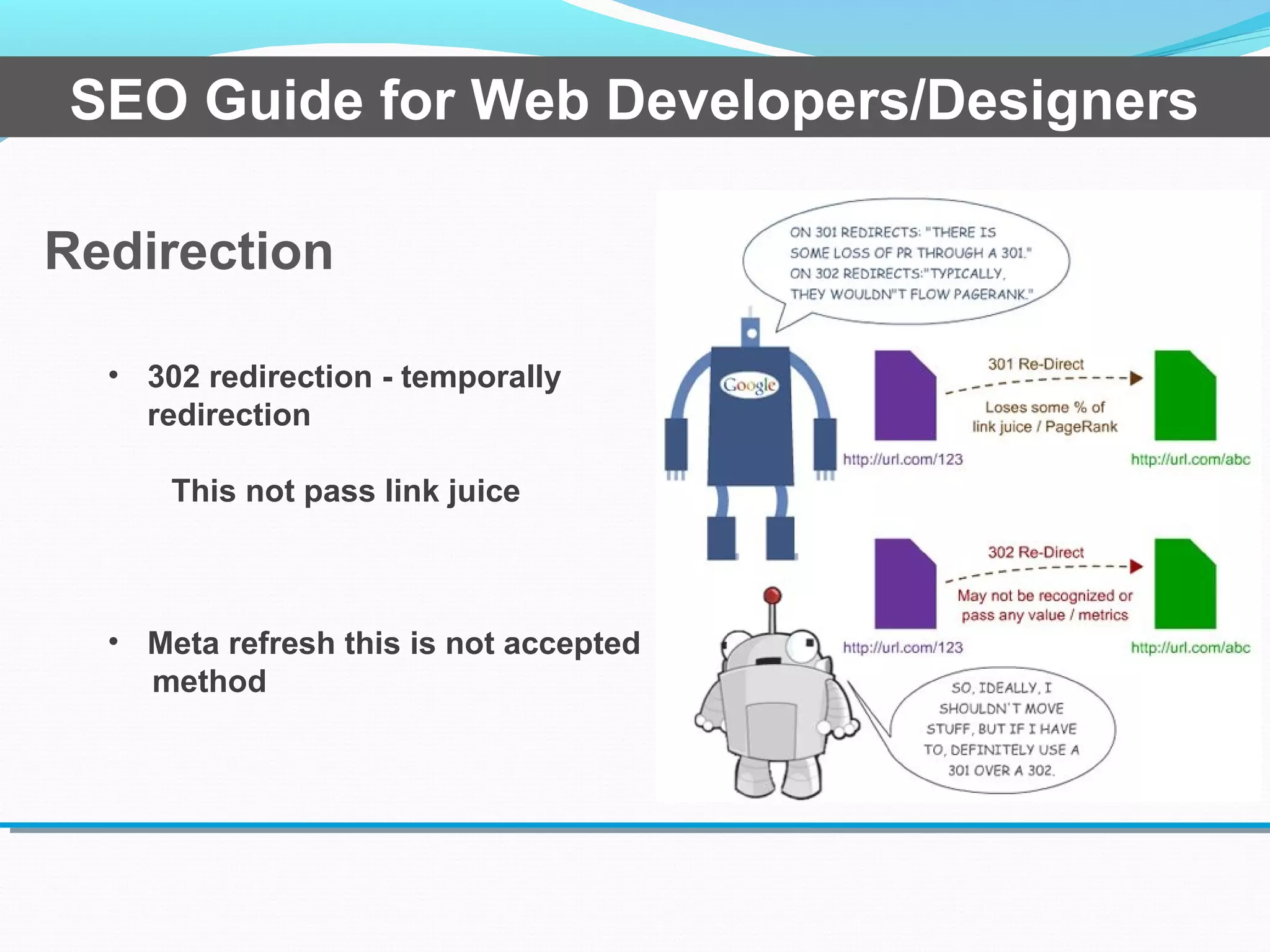 SEO Guide for Web Developers/Designers

Redirection

• 302 redirection - temporally redirection

This not pass link juice

• Meta refresh this is not accepted method

ON 301 REDIRECTS: "THERE IS SOME LOSS OF PR THROUGH A 301." ON 302 REDIRECTS:"TYPICALLY, THEY WOULDN"T FLOW PAGERANK."

Google

301 Re-Direct

Loses some % of link juice / PageRank

http://url.com/123

http://url.com/abc

302 Re-Direct

May not be recognized or pass any value / metrics

http://url.com/123

http://url.com/abc

SO, IDEALLY, I SHOULDN'T MOVE STUFF, BUT IF I HAVE TO, DEFINITELY USE A 301 OVER A 302.